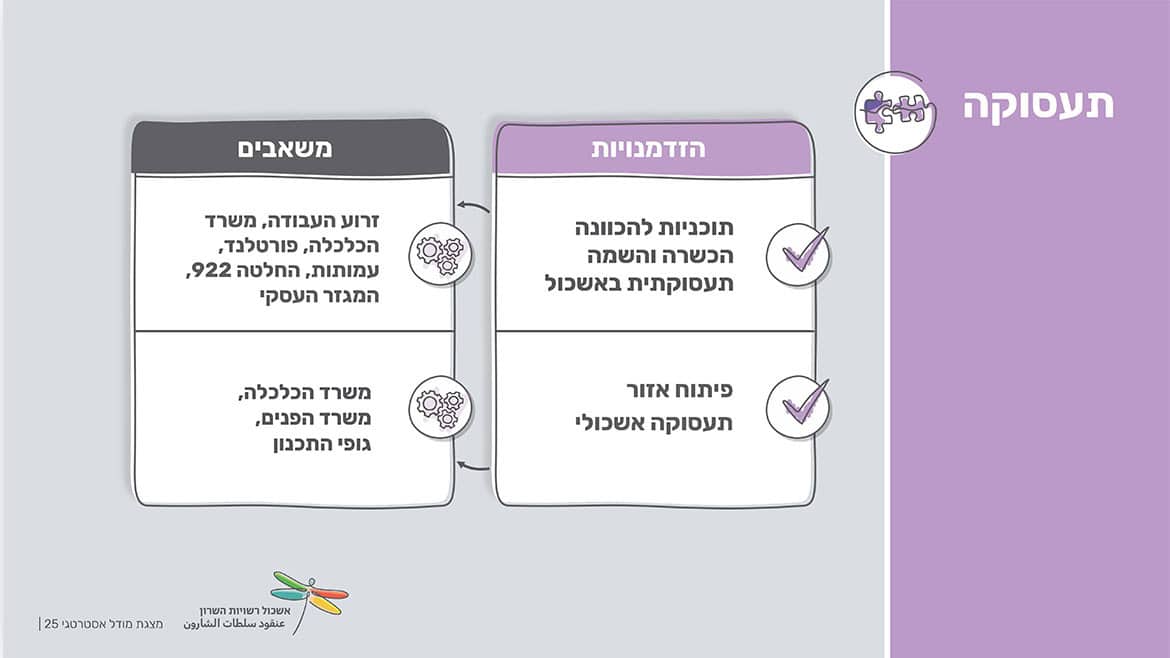 תעסוקה

הזדמנויות

תוכניות להכוונה הכשרה והשמה תעסוקתית באשכול

פיתוח אזור תעסוקה אשכולי

משאבים

זרוע העבודה, משרד הכלכלה, פורטלנד, עמותות, החלטה 922, המגזר העסקי

משרד הכלכלה, משרד הפנים, גופי התכנון

אשכול רשויות השרון
عنقود سلطات الشارون

מצגת מודל אסטרטגי 25 |